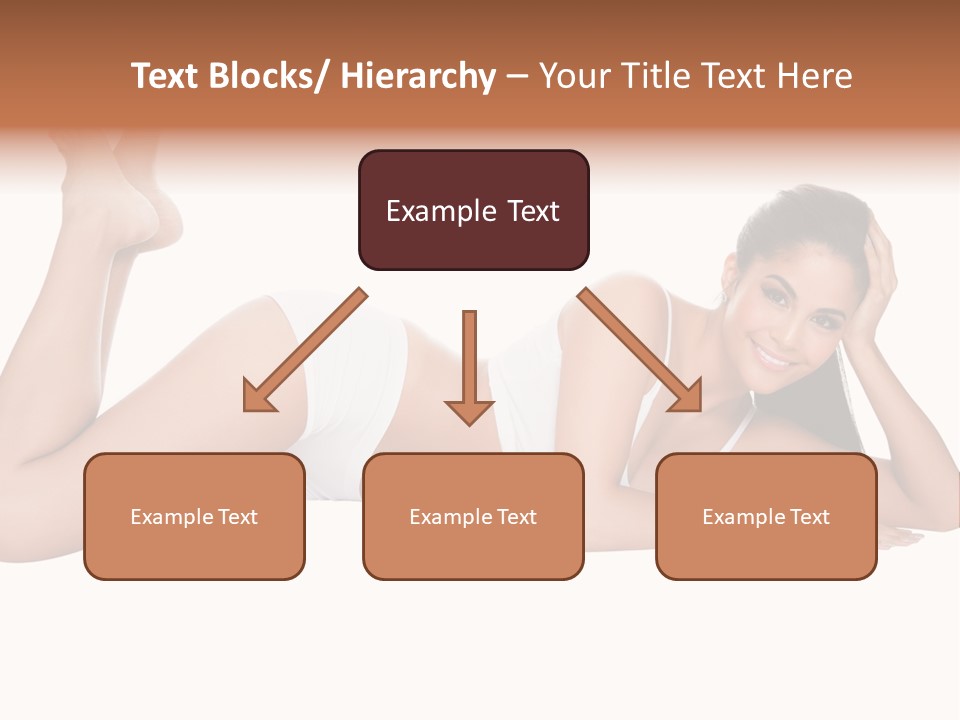 Text Blocks/ Hierarchy – Your Title Text Here

Example Text

Example Text

Example Text

Example Text